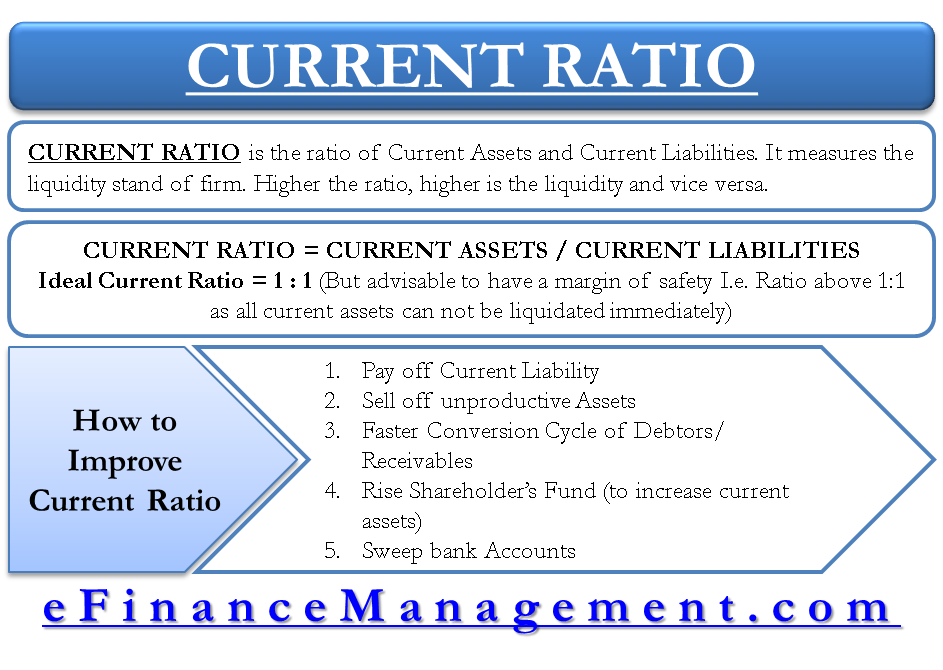 CURRENT RATIO

CURRENT RATIO is the ratio of Current Assets and Current Liabilities. It measures the liquidity stand of firm. Higher the ratio, higher is the liquidity and vice versa.

CURRENT RATIO = CURRENT ASSETS / CURRENT LIABILITIES
Ideal Current Ratio = 1 : 1 (But advisable to have a margin of safety I.e. Ratio above 1:1 as all current assets can not be liquidated immediately)

How to Improve Current Ratio

1. Pay off Current Liability
2. Sell off unproductive Assets
3. Faster Conversion Cycle of Debtors/ Receivables
4. Rise Shareholder's Fund (to increase current assets)
5. Sweep bank Accounts

eFinanceManagement.com